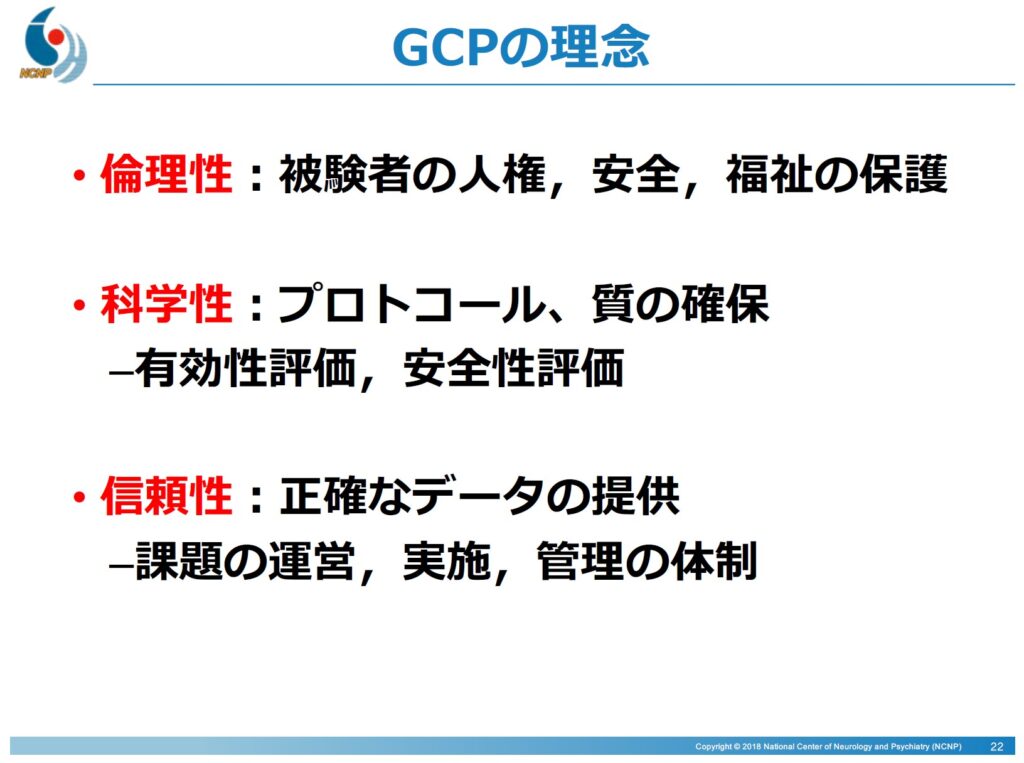 NCNP

GCPの理念

• 倫理性：被験者の人権，安全，福祉の保護

• 科学性：プロトコール、質の確保
–有効性評価，安全性評価

• 信頼性：正確なデータの提供
–課題の運営，実施，管理の体制

Copyright © 2018 National Center of Neurology and Psychiatry (NCNP) 22